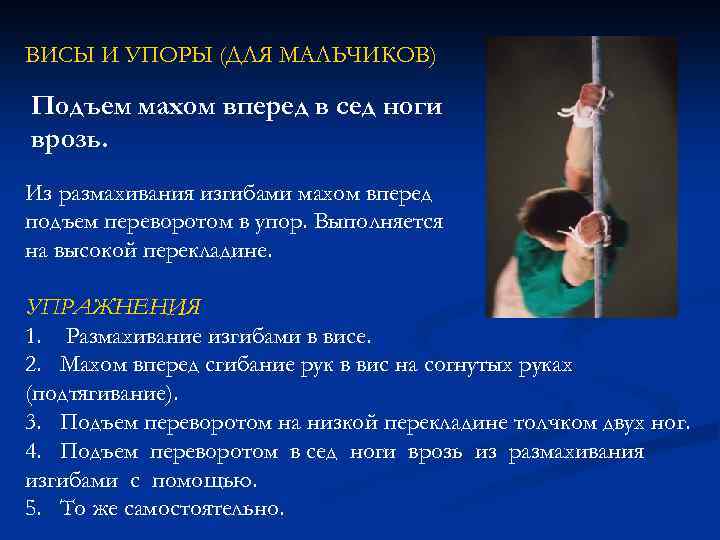 ВИСЫ И УПОРЫ (ДЛЯ МАЛЬЧИКОВ)

Подъем махом вперед в сед ноги врозь.

Из размахивания изгибами махом вперед подъем переворотом в упор. Выполняется на высокой перекладине.

УПРАЖНЕНИЯ
1. Размахивание изгибами в висе.
2. Махом вперед сгибание рук в вис на согнутых руках (подтягивание).
3. Подъем переворотом на низкой перекладине толчком двух ног.
4. Подъем переворотом в сед ноги врозь из размахивания изгибами с помощью.
5. То же самостоятельно.